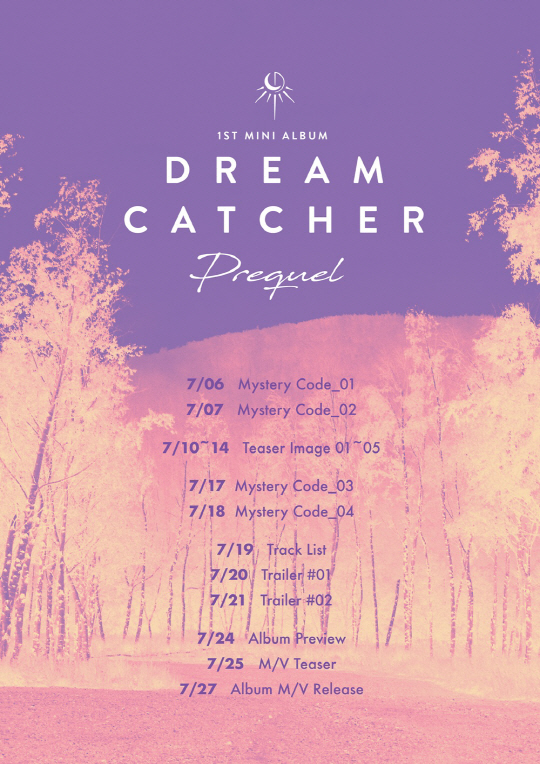 1ST MINI ALBUM

DREAM CATCHER

Prequel

7/06 Mystery Code_01
7/07 Mystery Code_02

7/10~14 Teaser Image 01~05

7/17 Mystery Code_03
7/18 Mystery Code_04

7/19 Track List
7/20 Trailer #01
7/21 Trailer #02

7/24 Album Preview
7/25 M/V Teaser
7/27 Album M/V Release